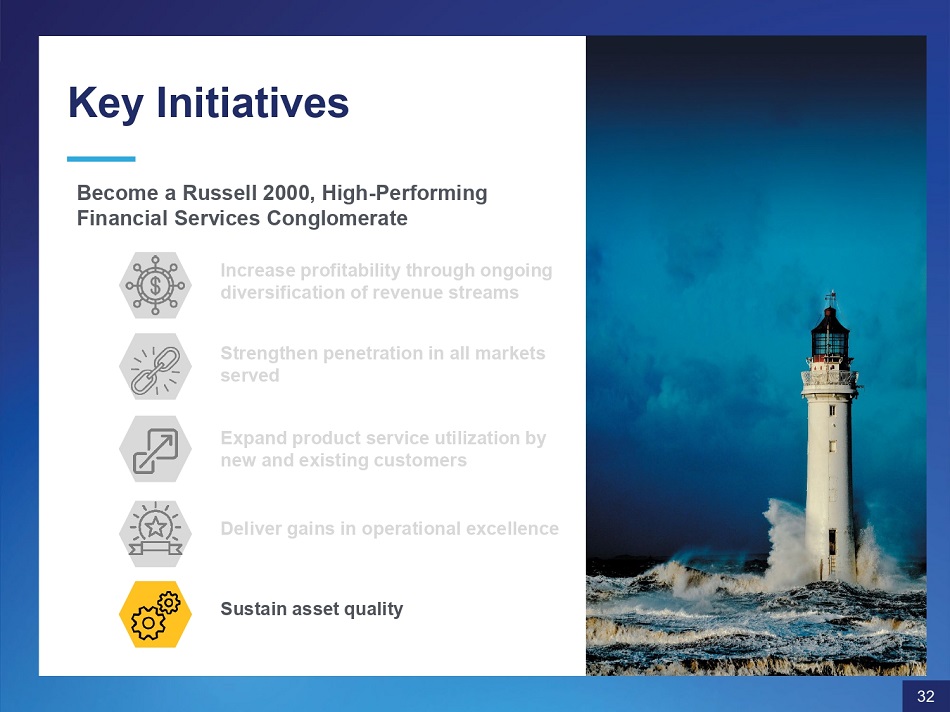 Key Initiatives

Become a Russell 2000, High-Performing Financial Services Conglomerate

Increase profitability through ongoing diversification of revenue streams

Strengthen penetration in all markets served

Expand product service utilization by new and existing customers

Deliver gains in operational excellence

Sustain asset quality

32